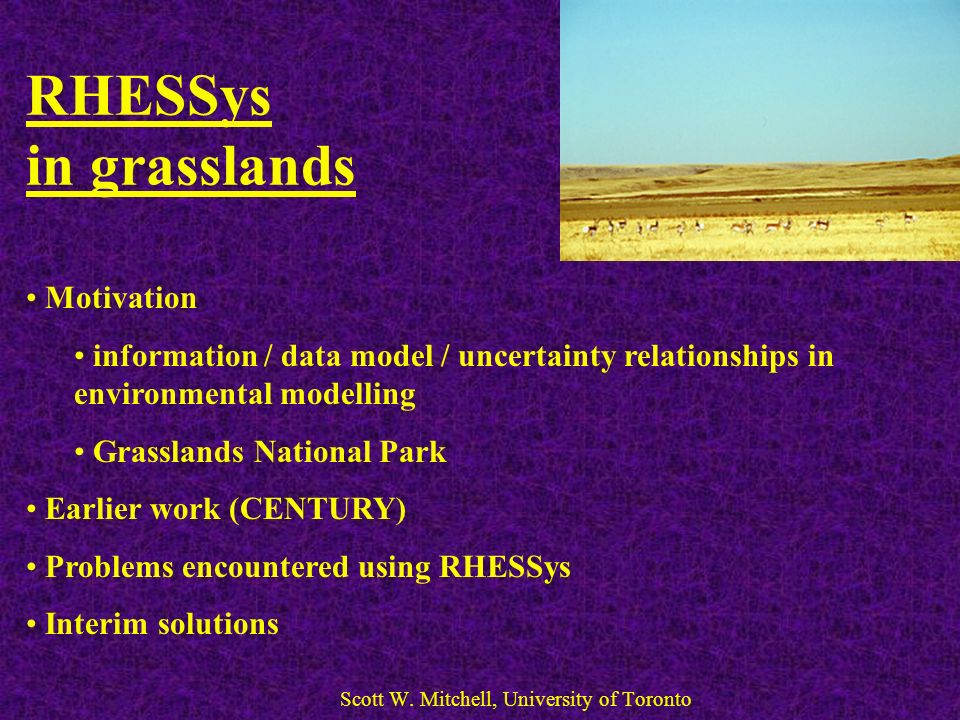 RHESSys
in grasslands

• Motivation

• information / data model / uncertainty relationships in environmental modelling

• Grasslands National Park

• Earlier work (CENTURY)

• Problems encountered using RHESSys

• Interim solutions

Scott W. Mitchell, University of Toronto